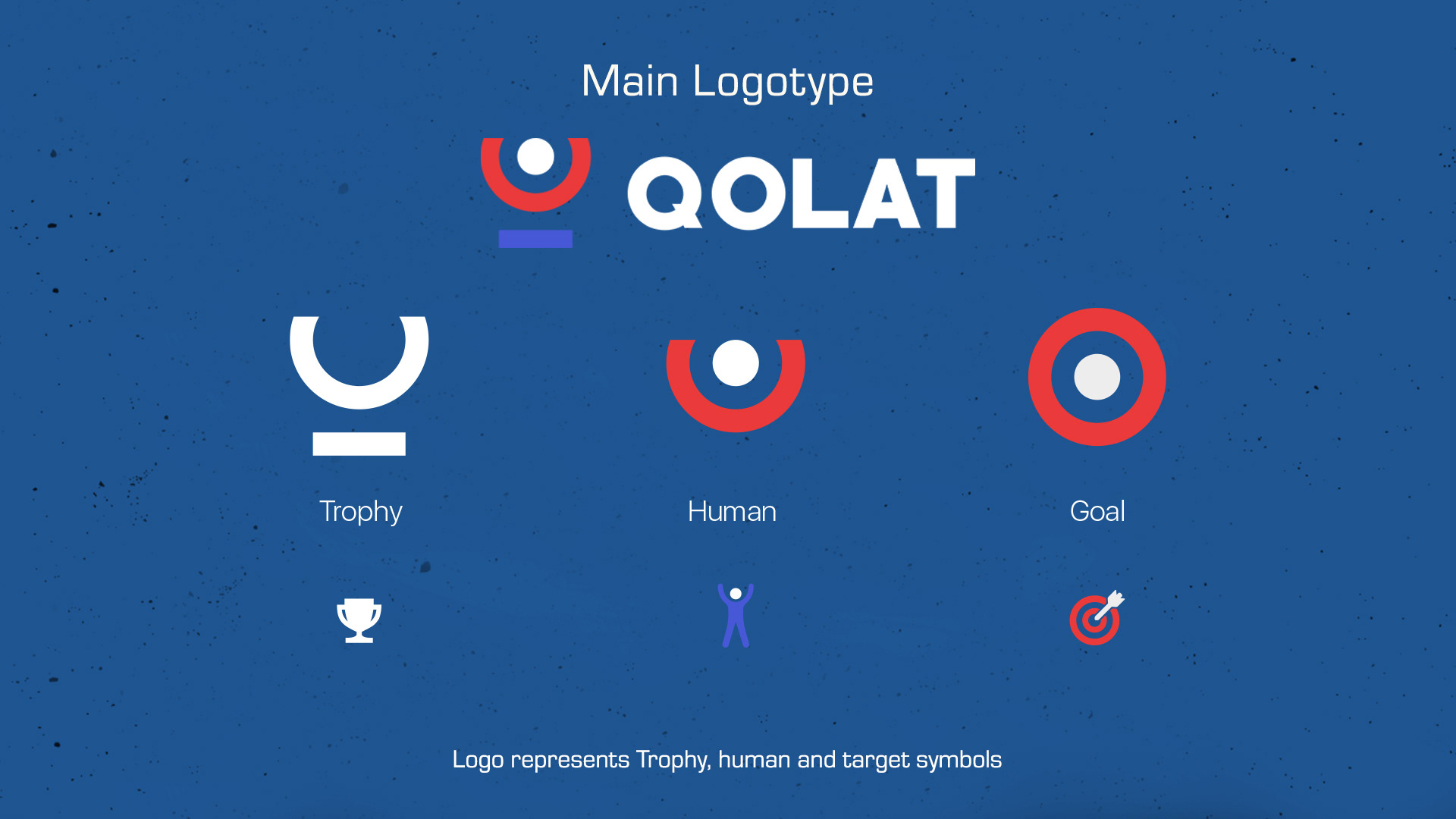 Main Logotype

QOLAT

Trophy

Human

Goal

Logo represents Trophy, human and target symbols